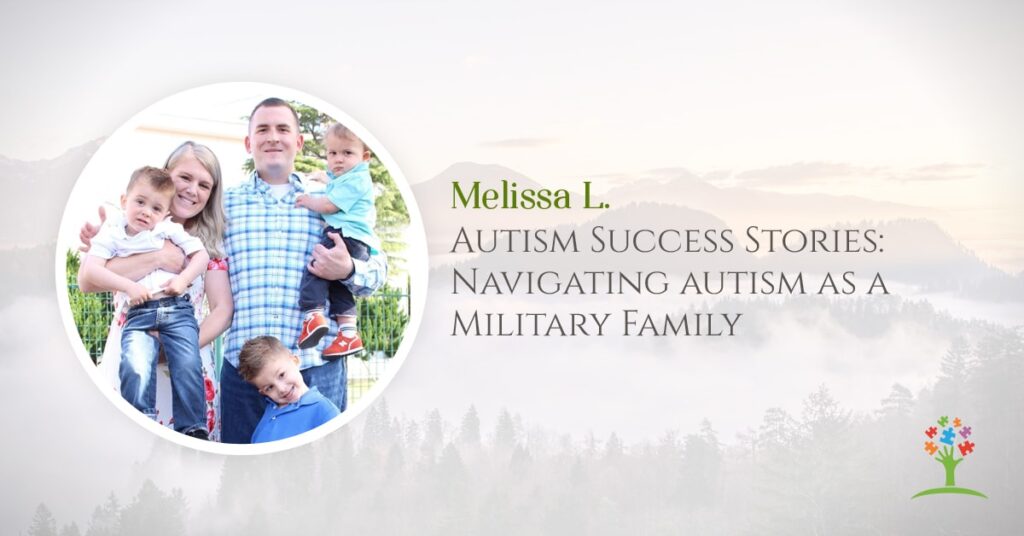 Melissa L.
Autism Success Stories: Navigating autism as a Military Family